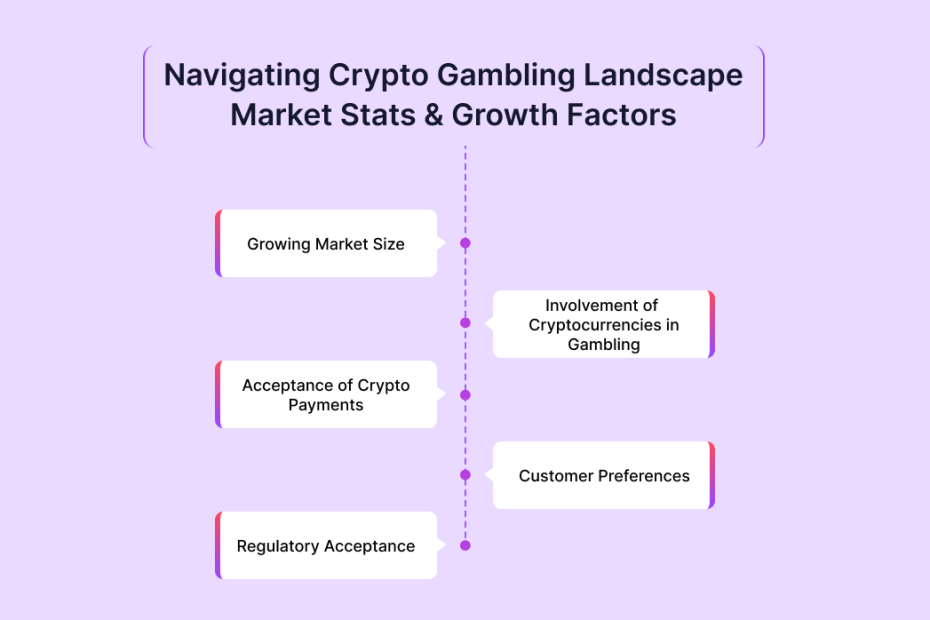 Navigating Crypto Gambling Landscape
Market Stats & Growth Factors

Growing Market Size

Involvement of Cryptocurrencies in Gambling

Acceptance of Crypto Payments

Customer Preferences

Regulatory Acceptance